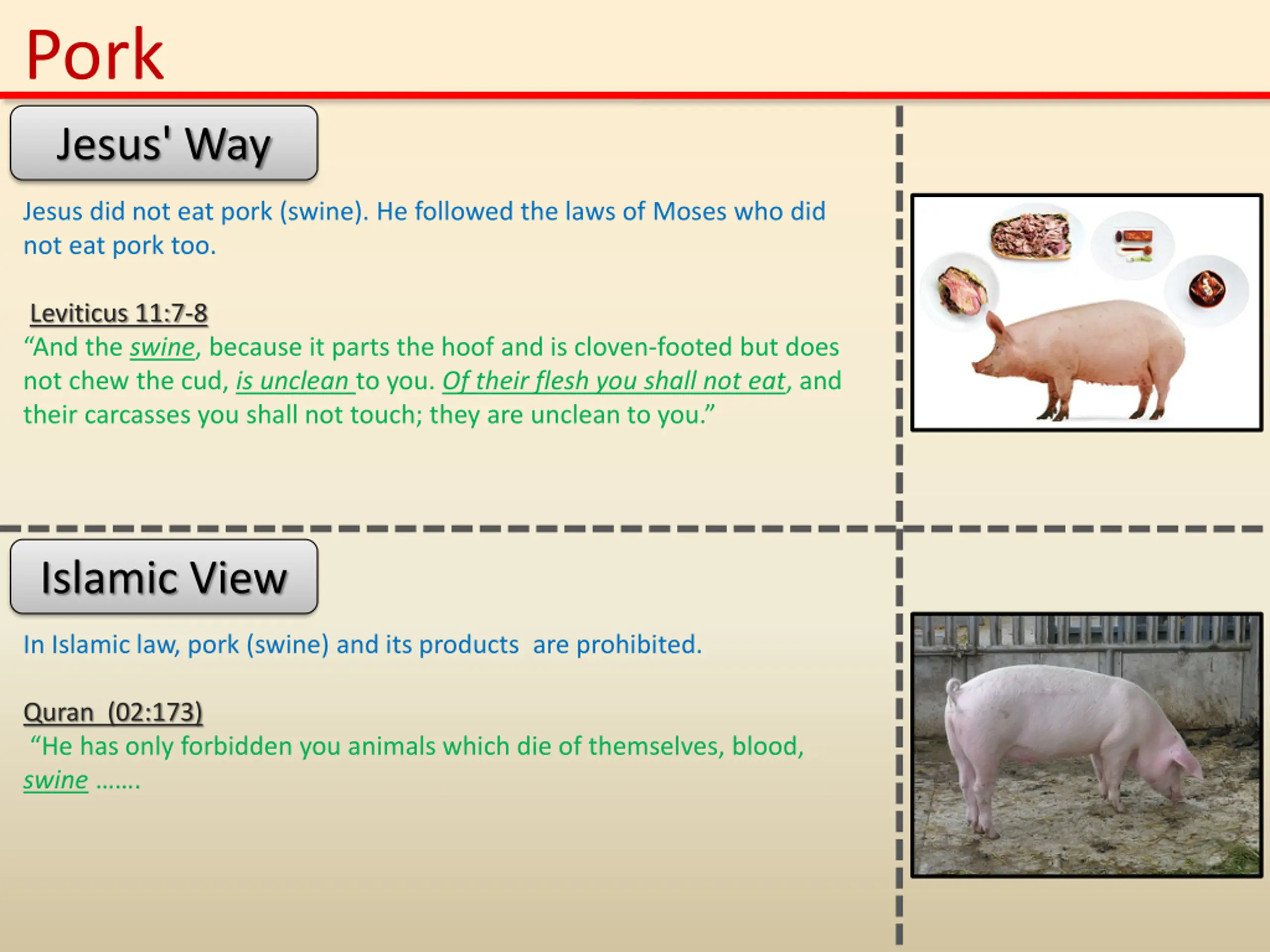 Pork

Jesus' Way

Jesus did not eat pork (swine). He followed the laws of Moses who did not eat pork too.

Leviticus 11:7-8
“And the swine, because it parts the hoof and is cloven-footed but does not chew the cud, is unclean to you. Of their flesh you shall not eat, and their carcasses you shall not touch; they are unclean to you.”

Islamic View

In Islamic law, pork (swine) and its products are prohibited.

Quran (02:173)
“He has only forbidden you animals which die of themselves, blood, swine …….